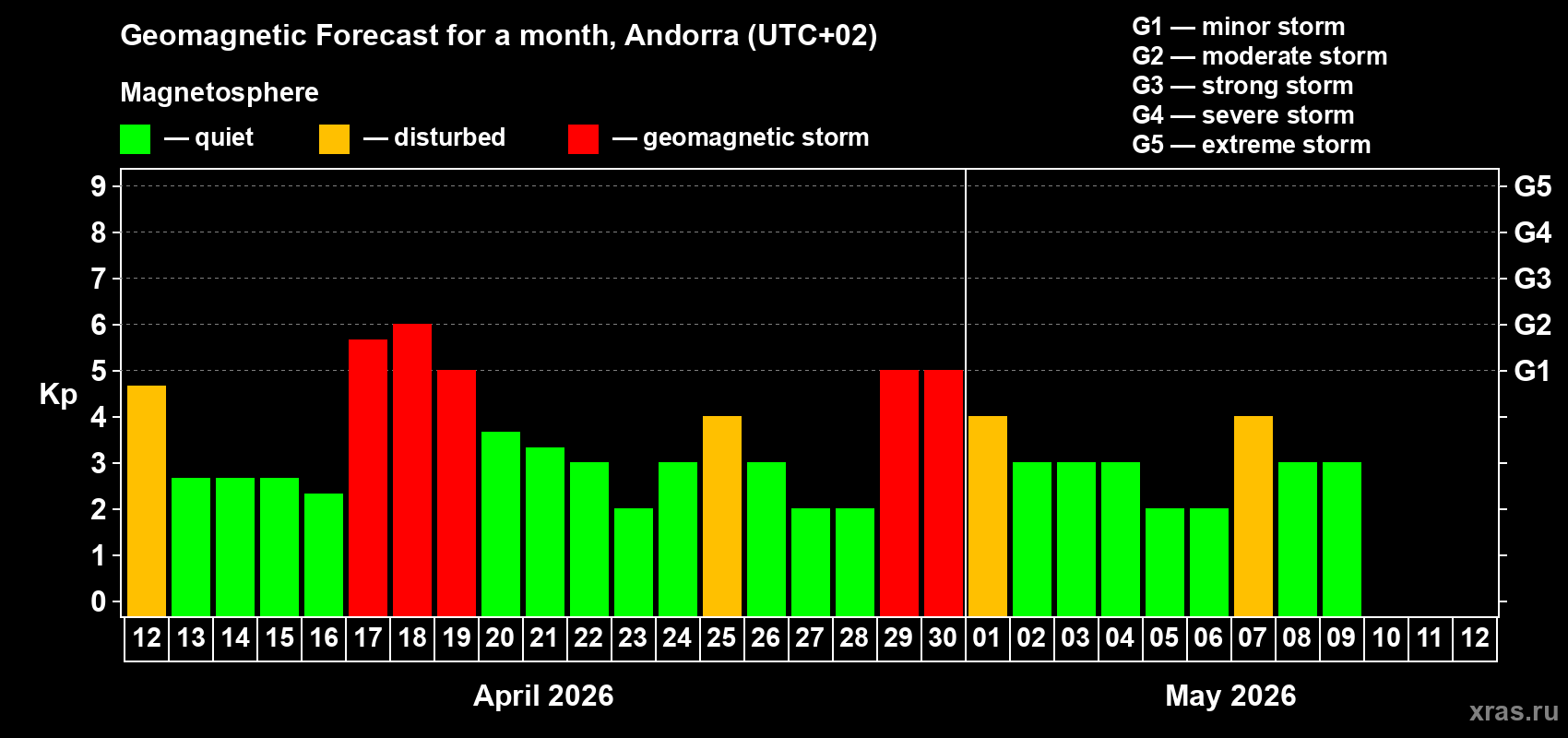 Geomagnetic Forecast for a month, Andorra (UTC+02)

Magnetosphere

— quiet — disturbed — geomagnetic storm

G1 — minor storm
G2 — moderate storm
G3 — strong storm
G4 — severe storm
G5 — extreme storm

Kp

9
8
7
6
5
4
3
2
1
0

G5
G4
G3
G2
G1

12 13 14 15 16 17 18 19 20 21 22 23 24 25 26 27 28 29 30 01 02 03 04 05 06 07 08 09 10 11 12

April 2026

May 2026

xras.ru